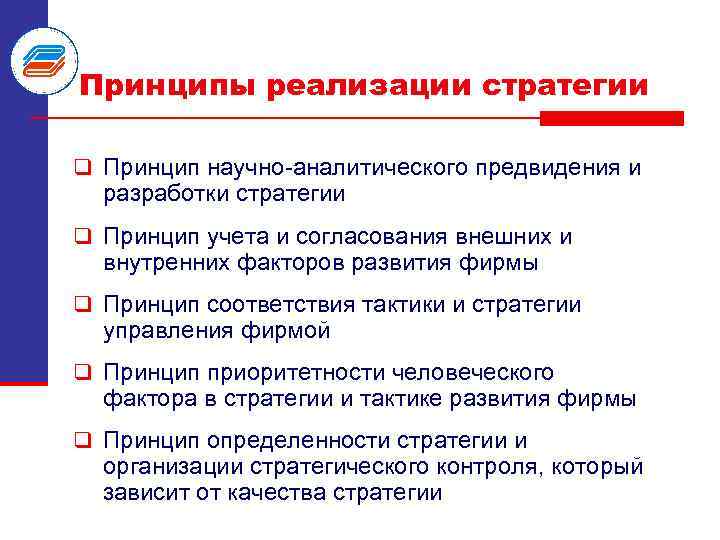 Принципы реализации стратегии

❑ Принцип научно-аналитического предвидения и разработки стратегии

❑ Принцип учета и согласования внешних и внутренних факторов развития фирмы

❑ Принцип соответствия тактики и стратегии управления фирмой

❑ Принцип приоритетности человеческого фактора в стратегии и тактике развития фирмы

❑ Принцип определенности стратегии и организации стратегического контроля, который зависит от качества стратегии